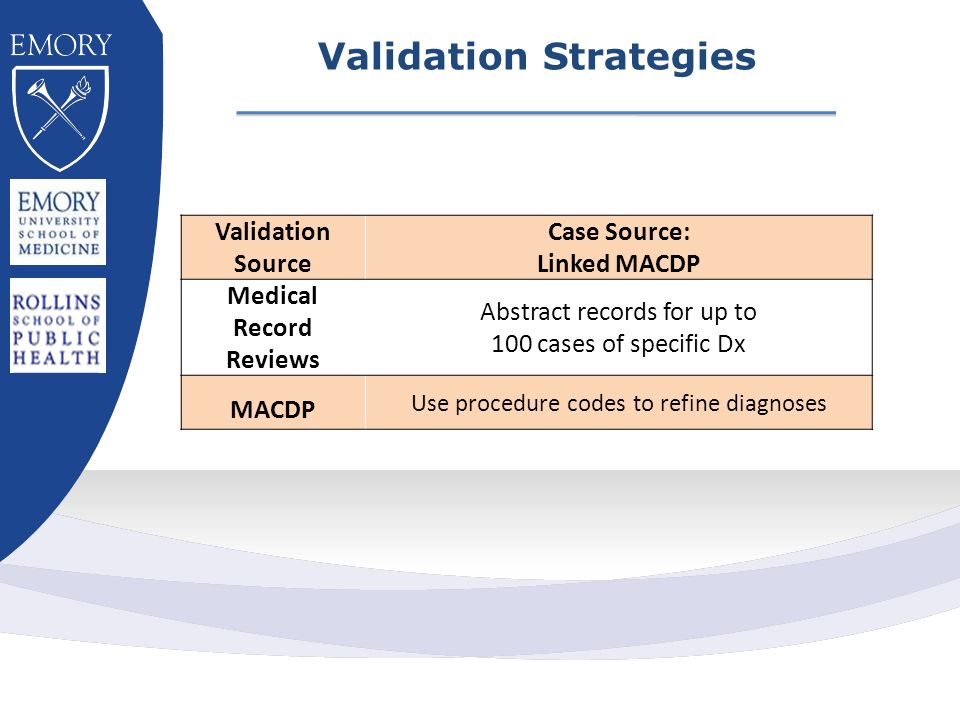 EMORY

EMORY UNIVERSITY SCHOOL OF MEDICINE

ROLLINS SCHOOL OF PUBLIC HEALTH

Validation Strategies

| Validation Source | Case Source: Linked MACDP |
|---|---|
| Medical Record Reviews | Abstract records for up to 100 cases of specific Dx |
| MACDP | Use procedure codes to refine diagnoses |